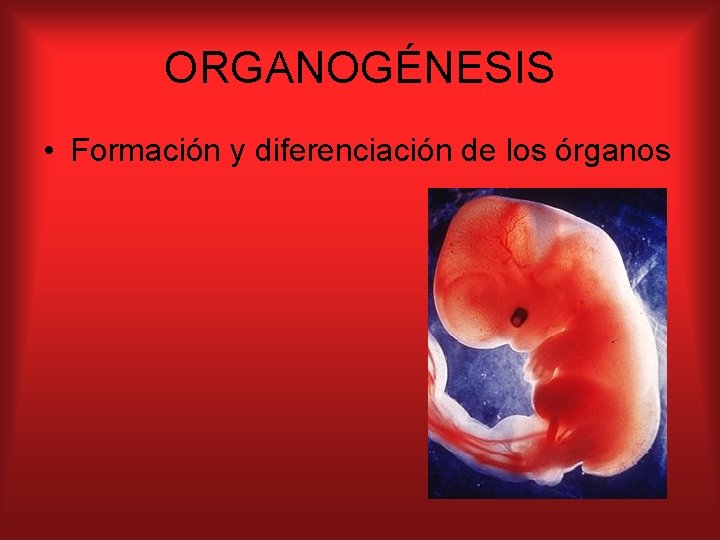 ORGANOGÉNESIS

• Formación y diferenciación de los órganos